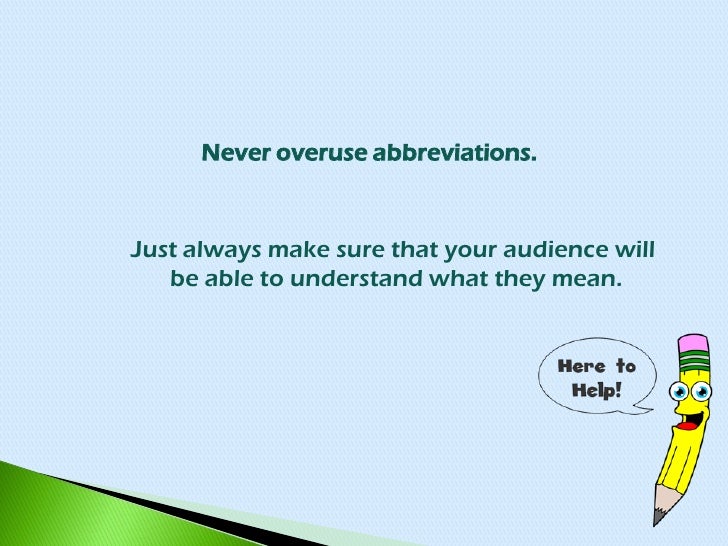 Never overuse abbreviations.

Just always make sure that your audience will be able to understand what they mean.

Here to Help!